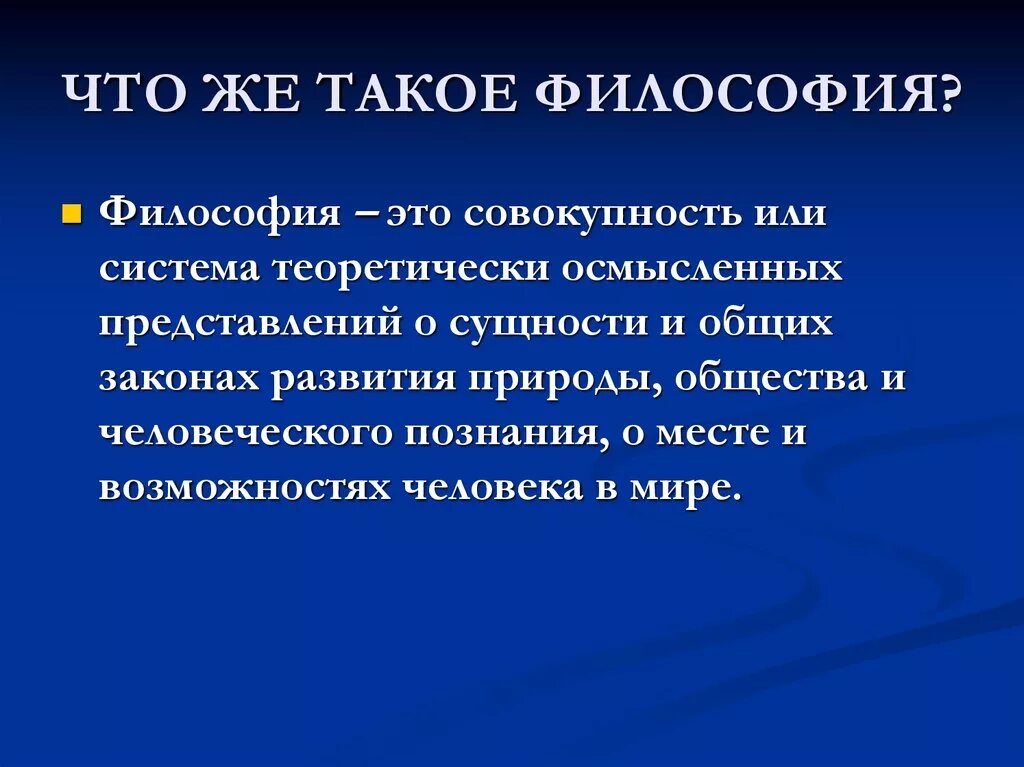 ЧТО ЖЕ ТАКОЕ ФИЛОСОФИЯ?

Философия – это совокупность или система теоретически осмысленных представлений о сущности и общих законах развития природы, общества и человеческого познания, о месте и возможностях человека в мире.